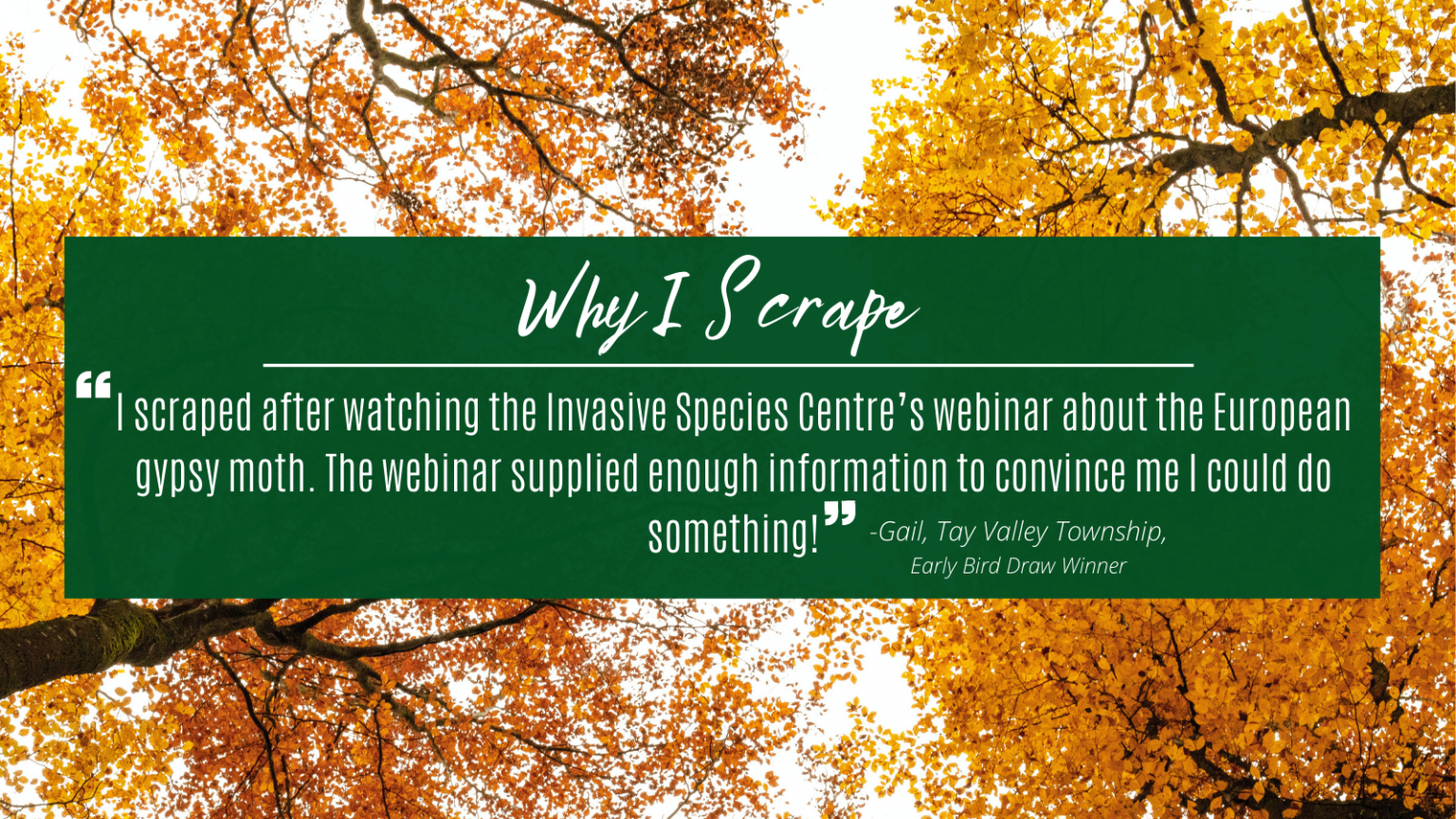 Why I Scrape

“I scraped after watching the Invasive Species Centre’s webinar about the European gypsy moth. The webinar supplied enough information to convince me I could do something!” -Gail, Tay Valley Township, Early Bird Draw Winner